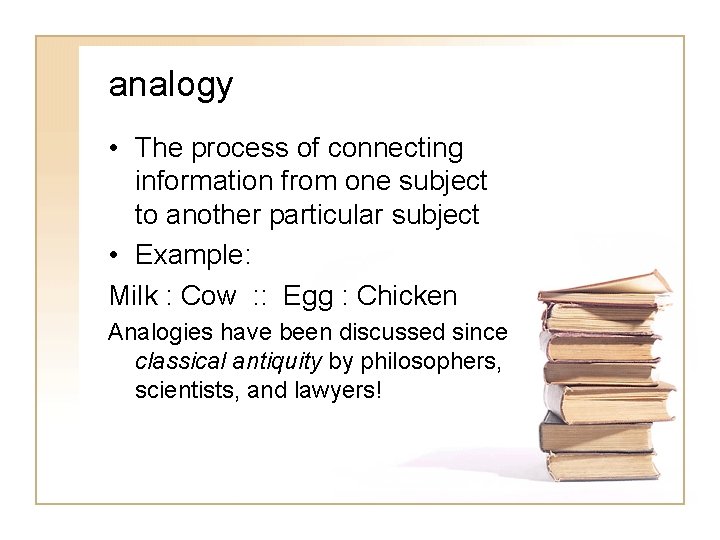 analogy

• The process of connecting information from one subject to another particular subject

• Example:

Milk : Cow :: Egg : Chicken

Analogies have been discussed since classical antiquity by philosophers, scientists, and lawyers!